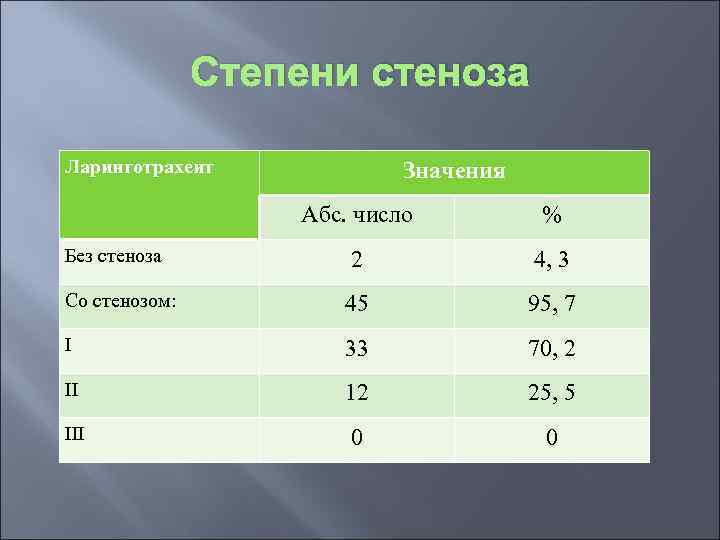 Степени стеноза

| Ларинготрахеит | Значения | |
|---|---|---|
| | Абс. число | % |
| Без стеноза | 2 | 4, 3 |
| Со стенозом: | 45 | 95, 7 |
| I | 33 | 70, 2 |
| II | 12 | 25, 5 |
| III | 0 | 0 |